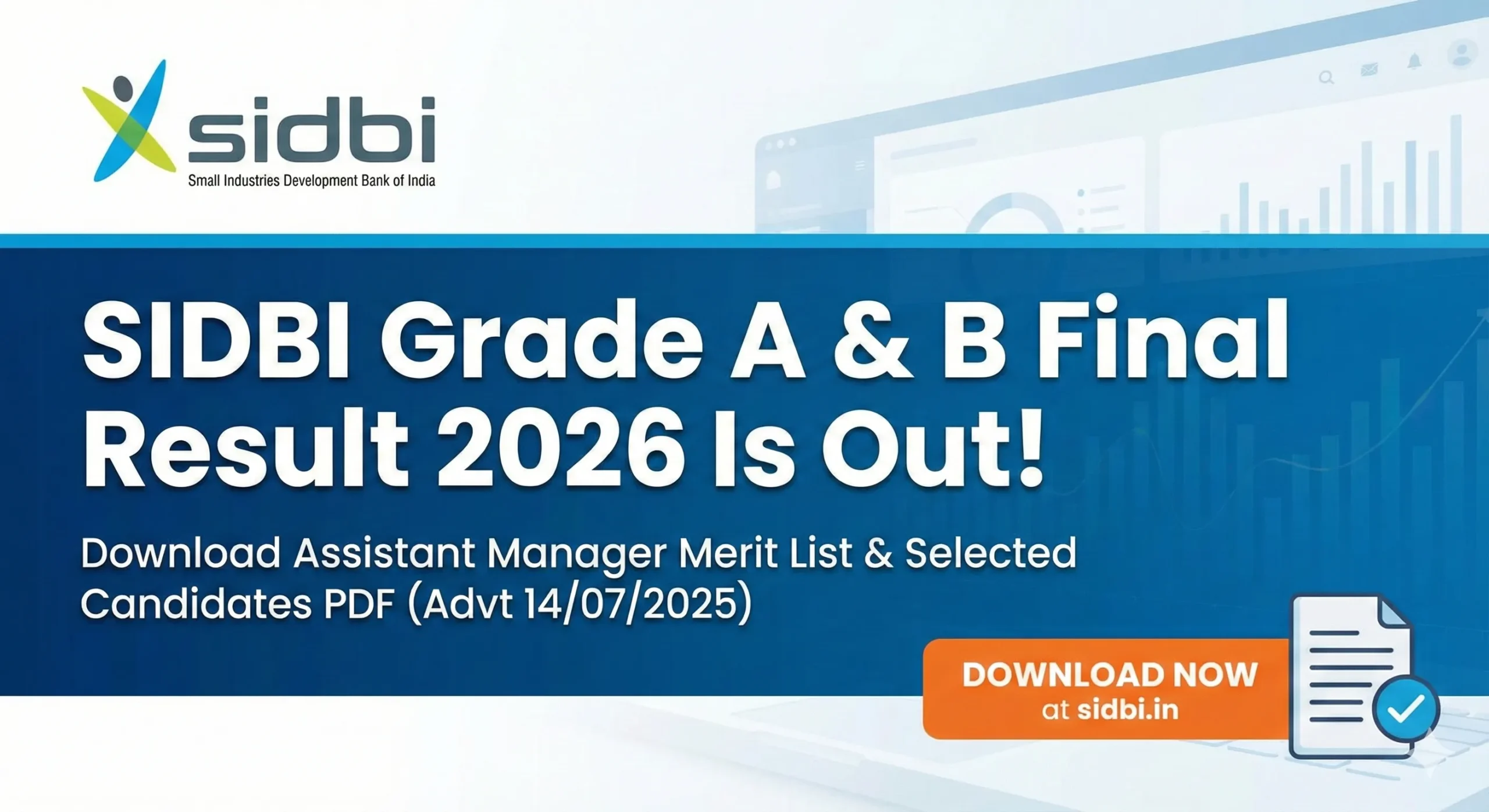 sidbi
Small Industries Development Bank of India

SIDBI Grade A & B Final Result 2026 Is Out!

Download Assistant Manager Merit List & Selected Candidates PDF (Advt 14/07/2025)

DOWNLOAD NOW
at sidbi.in